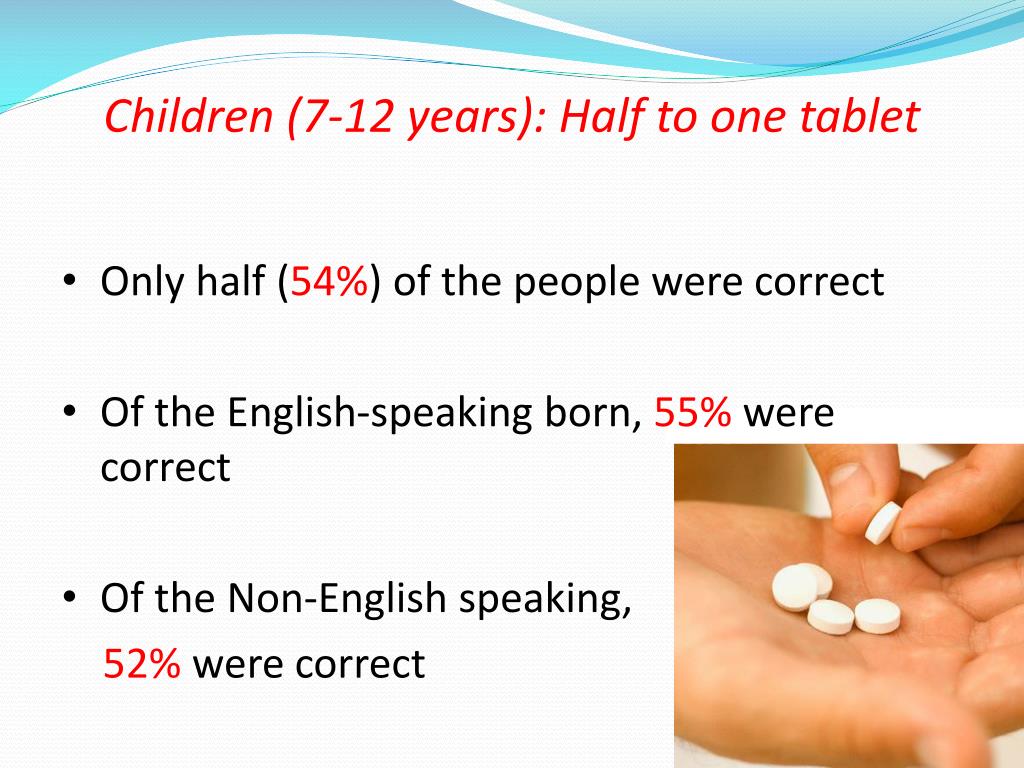 Children (7-12 years): Half to one tablet

• Only half (54%) of the people were correct

• Of the English-speaking born, 55% were correct

• Of the Non-English speaking, 52% were correct